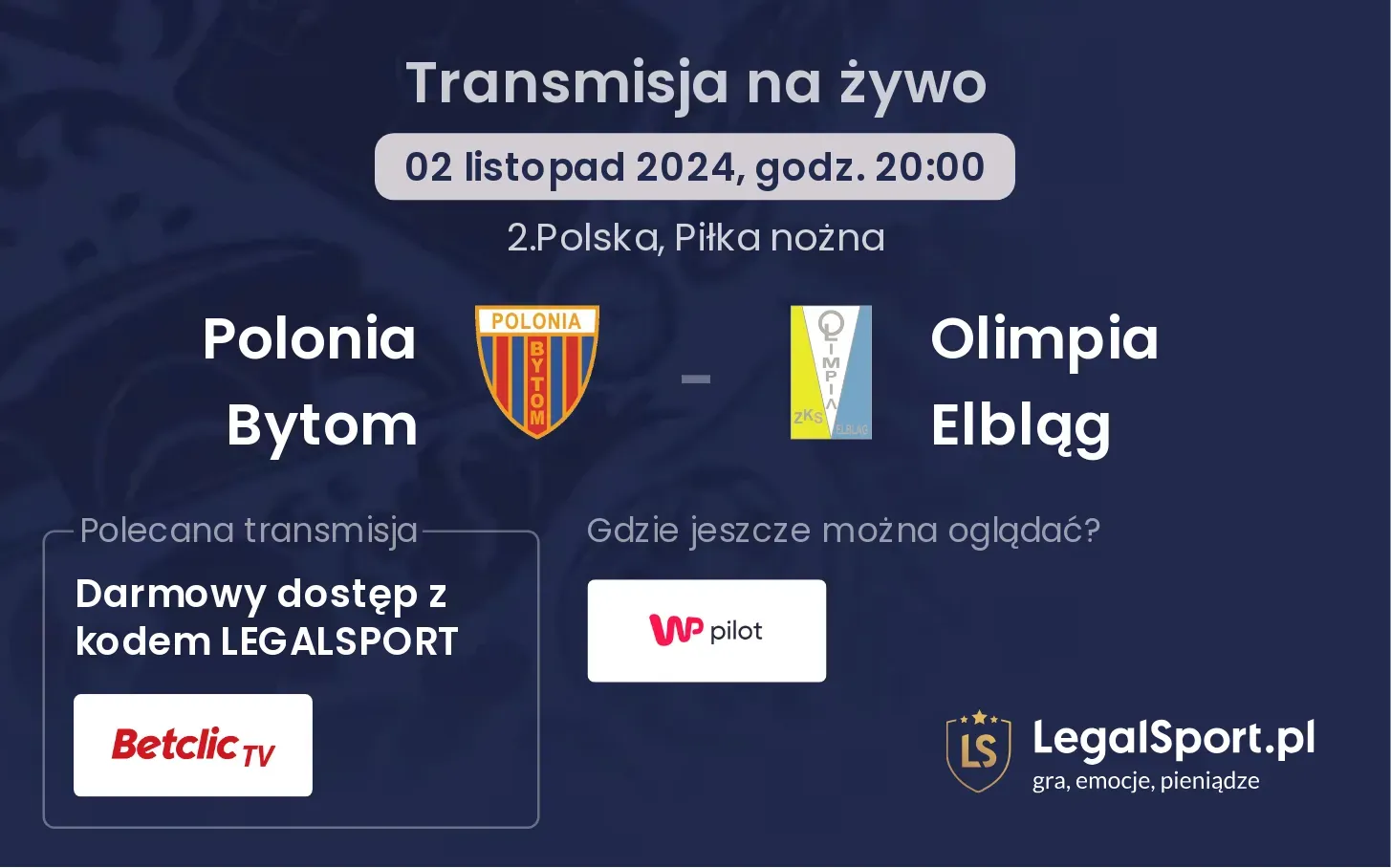 Transmisja na żywo

02 listopad 2024, godz. 20:00

2.Polska, Piłka nożna

Polonia Bytom

POLONIA BYTOM

-

OLIMPIA ZKS ELBLĄG

Olimpia Elbląg

Polecana transmisja

Darmowy dostęp z kodem LEGALSPORT

Betclic TV

Gdzie jeszcze można oglądać?

WP pilot

LS

LegalSport.pl
gra, emocje, pieniądze